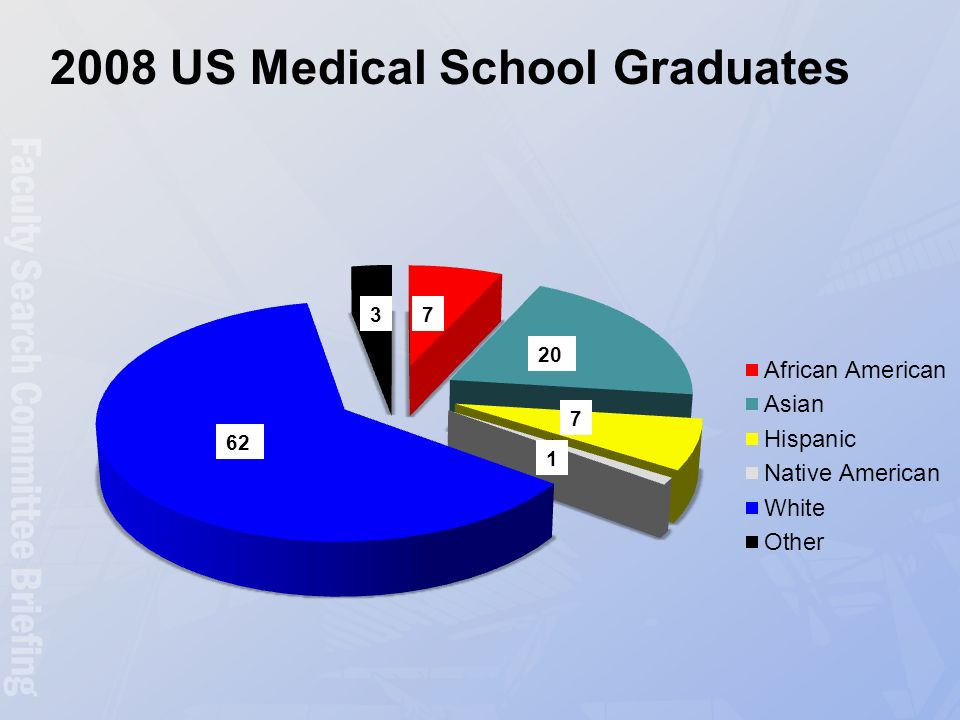 2008 US Medical School Graduates

Faculty Search Committee Briefing

3
7
20
7
1
62

African American
Asian
Hispanic
Native American
White
Other